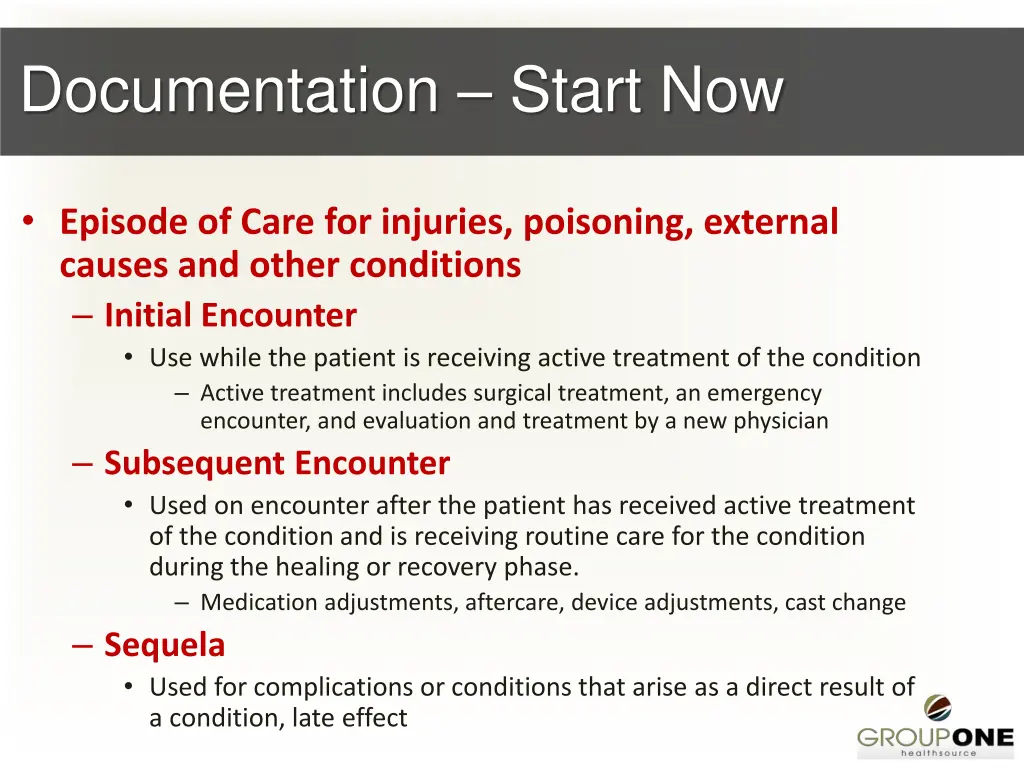 Documentation – Start Now

• Episode of Care for injuries, poisoning, external causes and other conditions

– Initial Encounter

• Use while the patient is receiving active treatment of the condition

– Active treatment includes surgical treatment, an emergency encounter, and evaluation and treatment by a new physician

– Subsequent Encounter

• Used on encounter after the patient has received active treatment of the condition and is receiving routine care for the condition during the healing or recovery phase.

– Medication adjustments, aftercare, device adjustments, cast change

– Sequela

• Used for complications or conditions that arise as a direct result of a condition, late effect

GROUPONE
healthsource